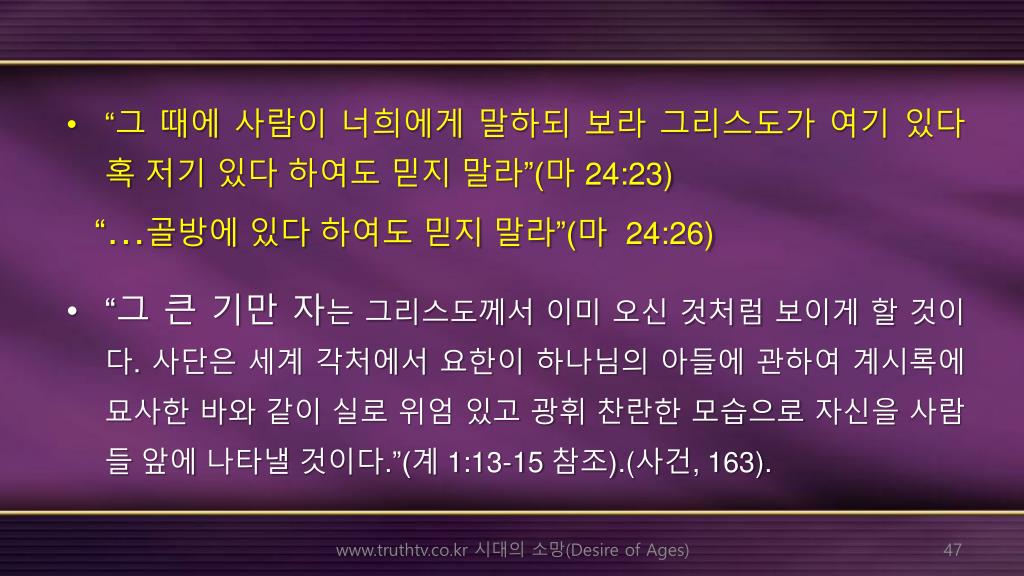 • “그 때에 사람이 너희에게 말하되 보라 그리스도가 여기 있다 혹 저기 있다 하여도 믿지 말라”(마 24:23)

“…골방에 있다 하여도 믿지 말라”(마 24:26)

• “그 큰 기만 자는 그리스도께서 이미 오신 것처럼 보이게 할 것이다. 사단은 세계 각처에서 요한이 하나님의 아들에 관하여 계시록에 묘사한 바와 같이 실로 위엄 있고 광휘 찬란한 모습으로 자신을 사람들 앞에 나타낼 것이다.”(계 1:13-15 참조).(사건, 163).

www.truthtv.co.kr 시대의 소망(Desire of Ages)

47